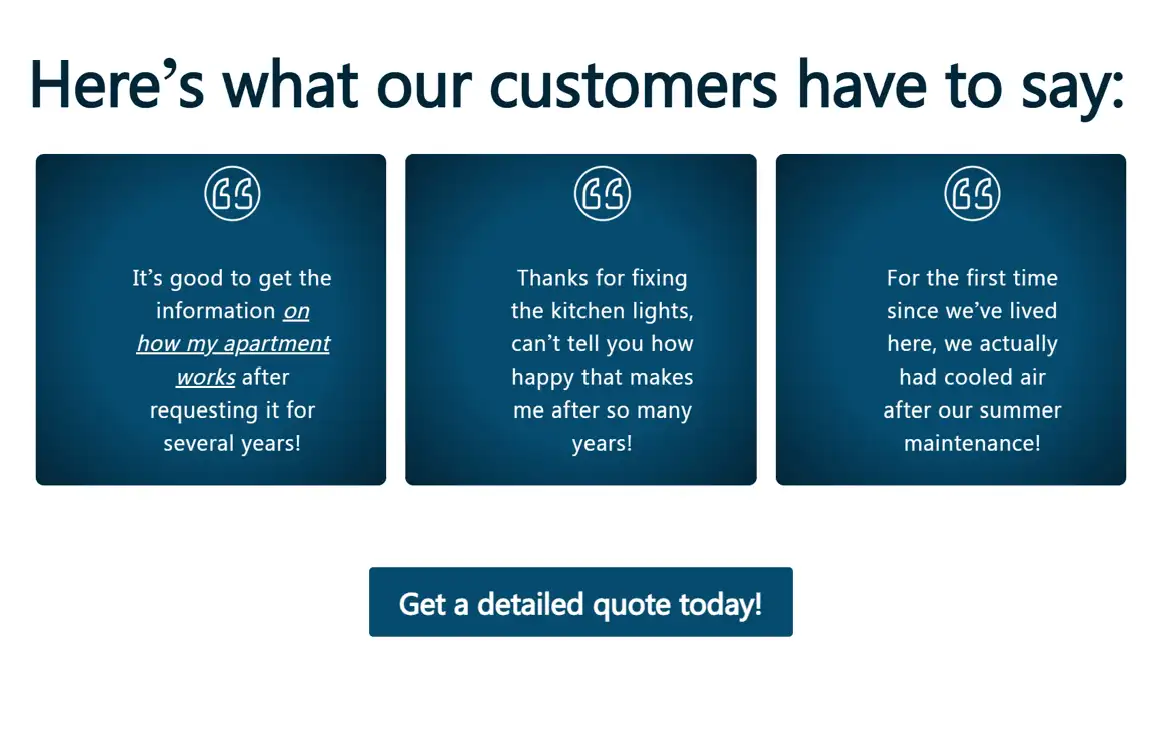 Here’s what our customers have to say:

It’s good to get the information on how my apartment works after requesting it for several years!

Thanks for fixing the kitchen lights, can’t tell you how happy that makes me after so many years!

For the first time since we’ve lived here, we actually had cooled air after our summer maintenance!

Get a detailed quote today!